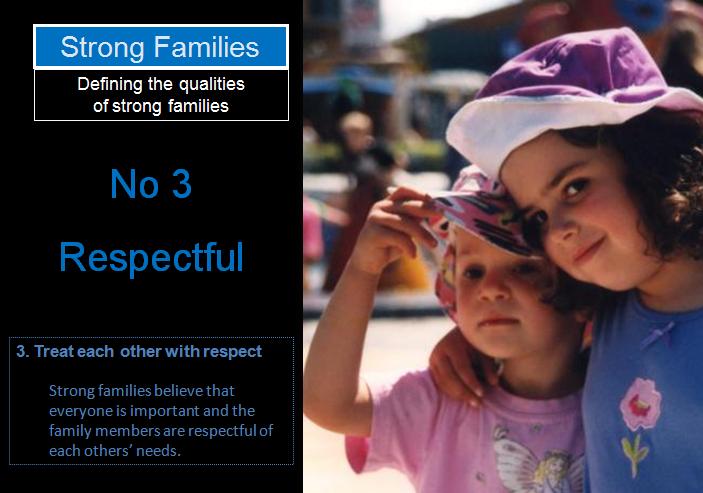 Strong Families

Defining the qualities of strong families

No 3

Respectful

3. Treat each other with respect

Strong families believe that everyone is important and the family members are respectful of each others' needs.